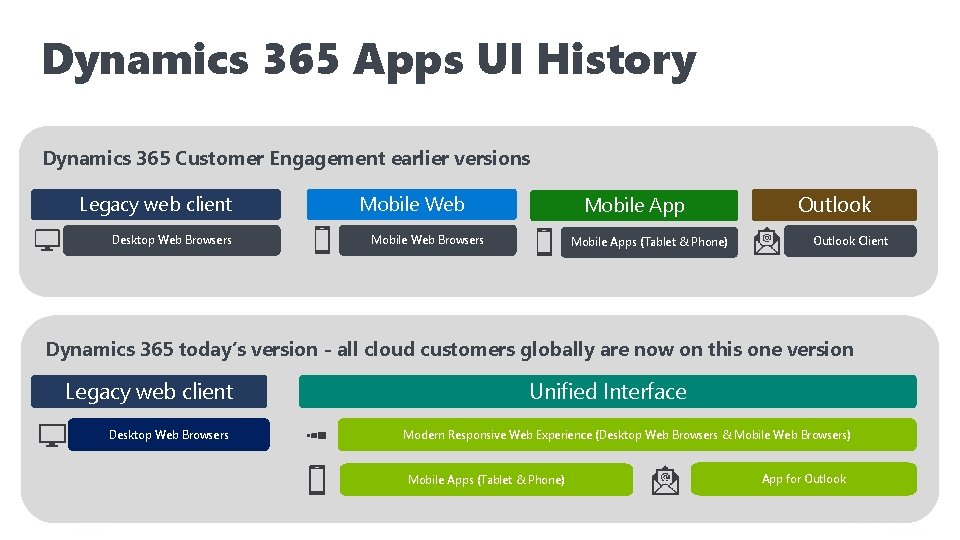 Dynamics 365 Apps UI History

Dynamics 365 Customer Engagement earlier versions

Legacy web client
Desktop Web Browsers

Mobile Web
Mobile Web Browsers

Mobile App
Mobile Apps (Tablet & Phone)

Outlook
Outlook Client

Dynamics 365 today's version - all cloud customers globally are now on this one version

Legacy web client
Desktop Web Browsers

Unified Interface
Modern Responsive Web Experience (Desktop Web Browsers & Mobile Web Browsers)
Mobile Apps (Tablet & Phone)
App for Outlook